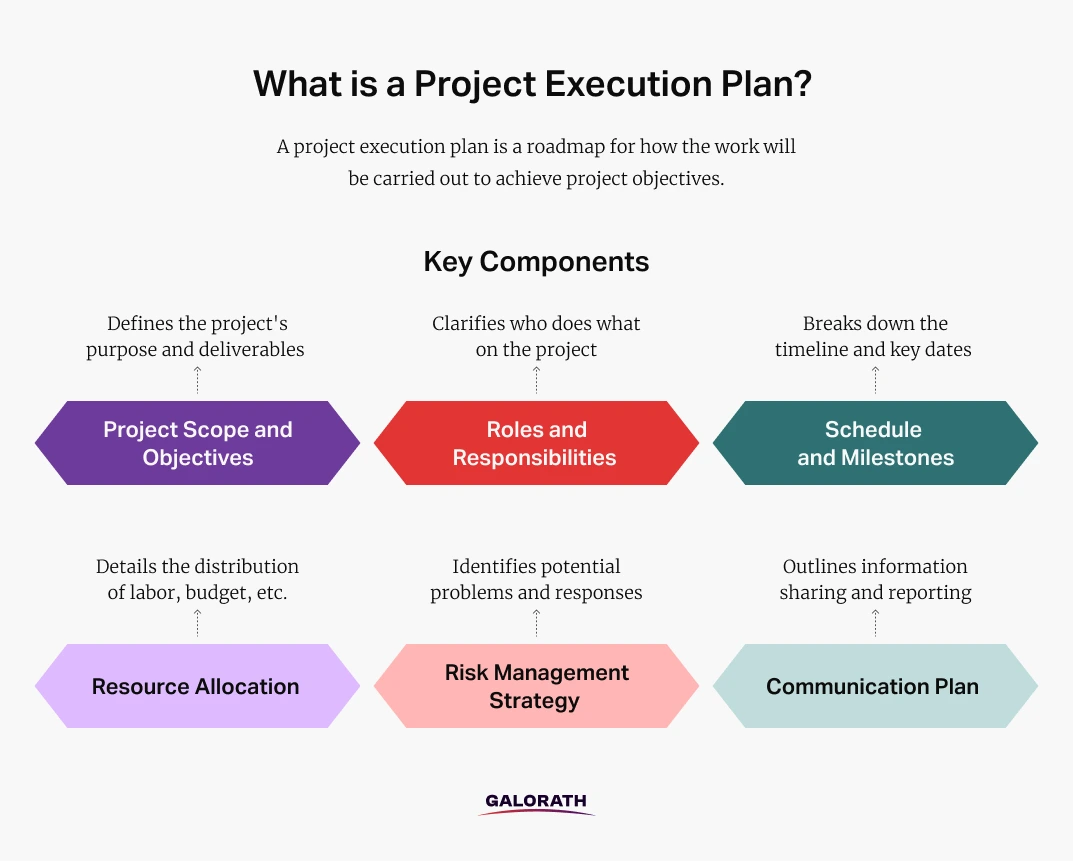 What is a Project Execution Plan?

A project execution plan is a roadmap for how the work will be carried out to achieve project objectives.

Key Components

Defines the project's purpose and deliverables

Project Scope and Objectives

Clarifies who does what on the project

Roles and Responsibilities

Breaks down the timeline and key dates

Schedule and Milestones

Details the distribution of labor, budget, etc.

Resource Allocation

Identifies potential problems and responses

Risk Management Strategy

Outlines information sharing and reporting

Communication Plan

GALORATH